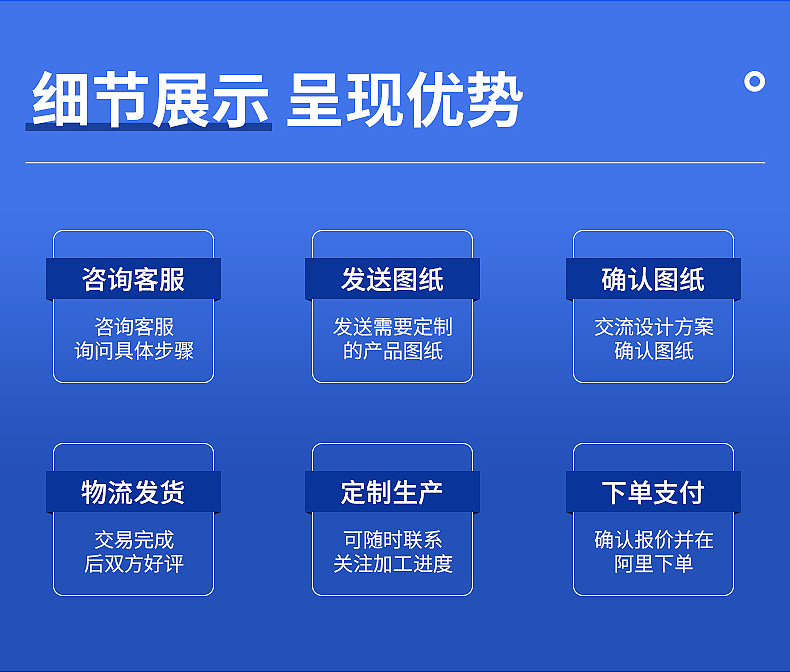 细节展示 呈现优势

咨询客服
咨询客服
询问具体步骤

发送图纸
发送需要定制
的产品图纸

确认图纸
交流设计方案
确认图纸

物流发货
交易完成
后双方好评

定制生产
可随时联系
关注加工进度

下单支付
确认报价并在
阿里下单